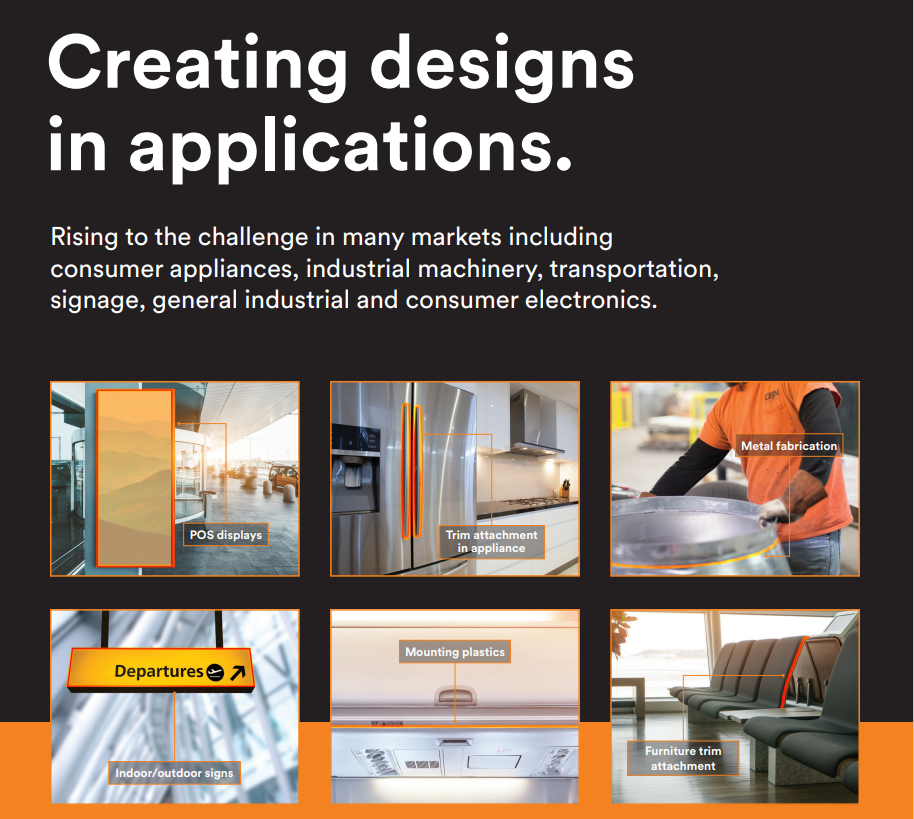 Creating designs in applications.

Rising to the challenge in many markets including consumer appliances, industrial machinery, transportation, signage, general industrial and consumer electronics.

POS displays

Trim attachment in appliance

Metal fabrication

Departures

Indoor/outdoor signs

Mounting plastics

Furniture trim attachment